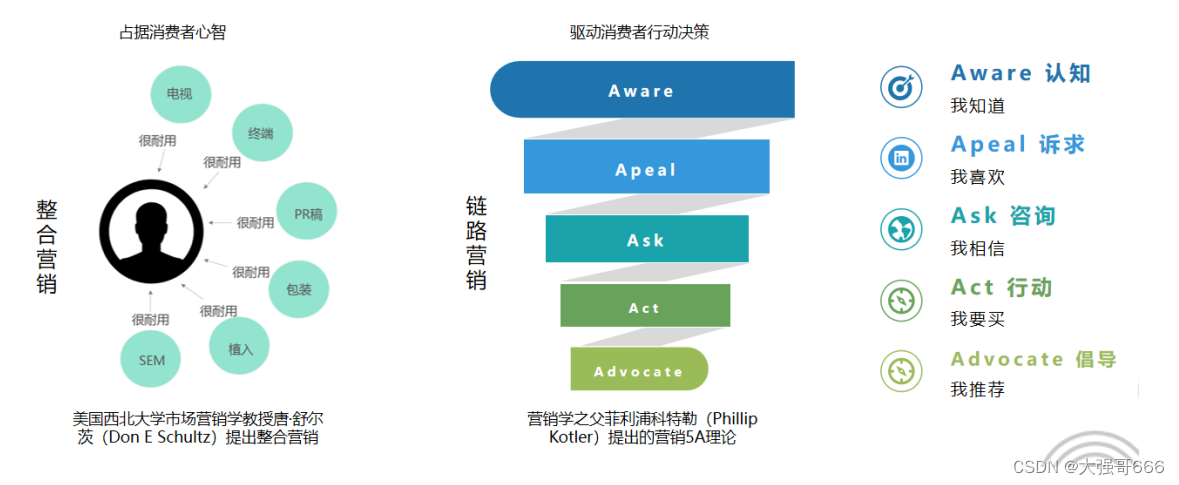 占据消费者心智

整合营销

电视

很耐用

终端

很耐用

PR稿

很耐用

包装

很耐用

植入

很耐用

SEM

很耐用

美国西北大学市场营销学教授唐·舒尔茨（Don E Schultz）提出整合营销

驱动消费者行动决策

链路营销

Aware

Apeal

Ask

Act

Advocate

营销学之父菲利浦科特勒（Phillip Kotler）提出的营销5A理论

Aware 认知
我知道

Apeal 诉求
我喜欢

Ask 咨询
我相信

Act 行动
我要买

Advocate 倡导
我推荐

CSDN @大强哥666